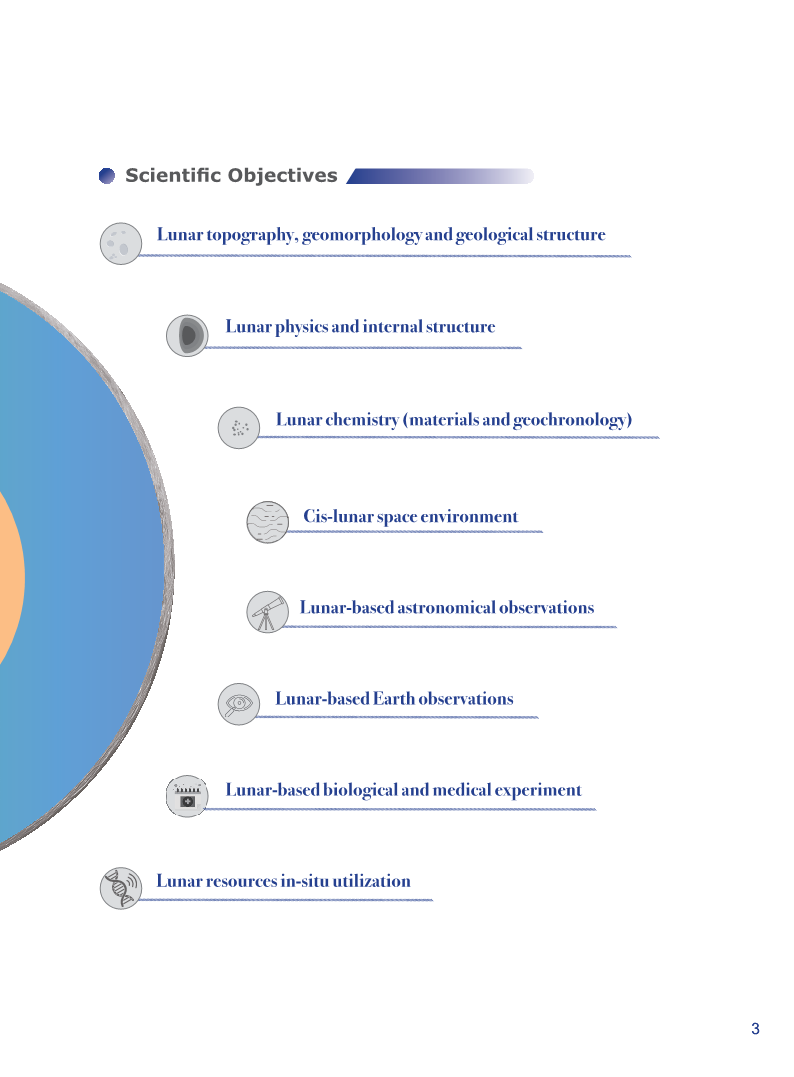 Scientific Objectives

Lunar topography, geomorphology and geological structure

Lunar physics and internal structure

Lunar chemistry (materials and geochronology)

Cis-lunar space environment

Lunar-based astronomical observations

Lunar-based Earth observations

Lunar-based biological and medical experiment

Lunar resources in-situ utilization

3